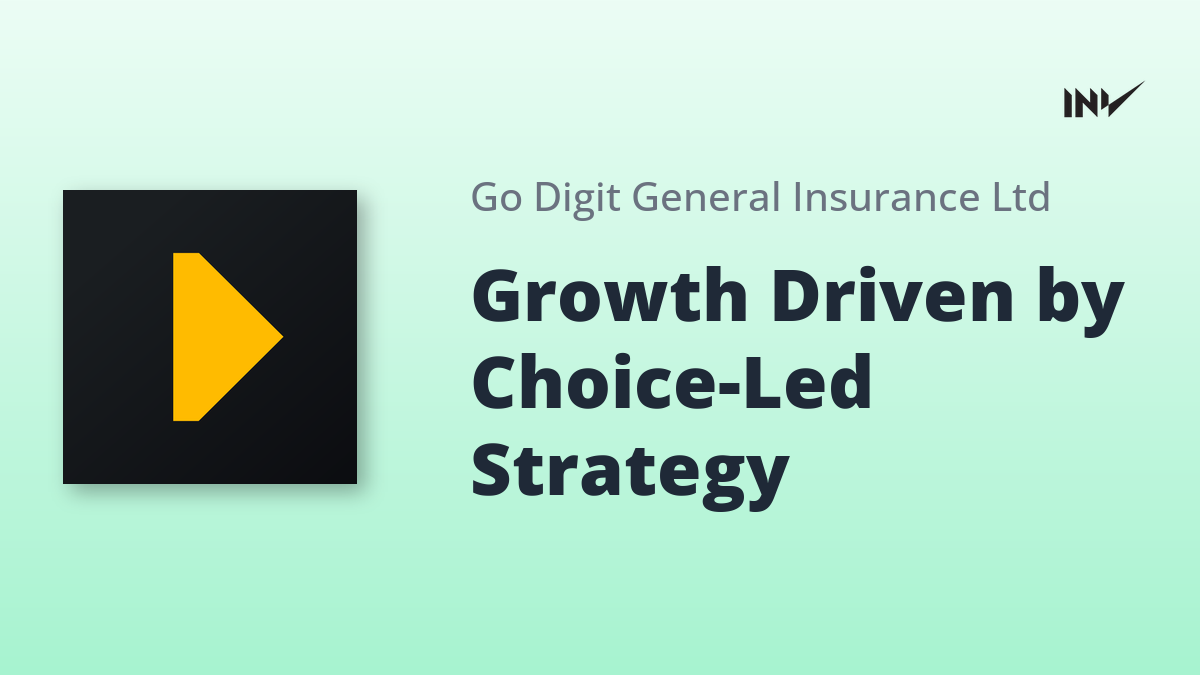 INV

Go Digit General Insurance Ltd

Growth Driven by Choice-Led Strategy